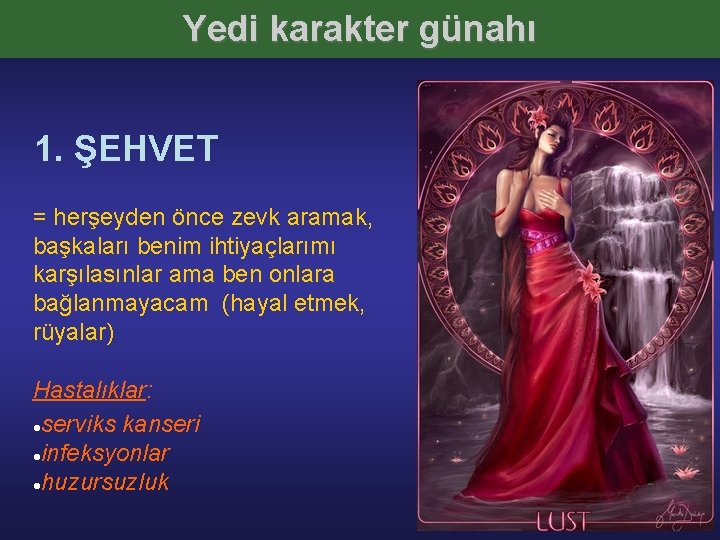 Yedi karakter günahı

1. ŞEHVET

= herşeyden önce zevk aramak, başkaları benim ihtiyaçlarımı karşılasınlar ama ben onlara bağlanmayacam (hayal etmek, rüyalar)

Hastalıklar:

• serviks kanseri
• infeksyonlar
• huzursuzluk

LUST